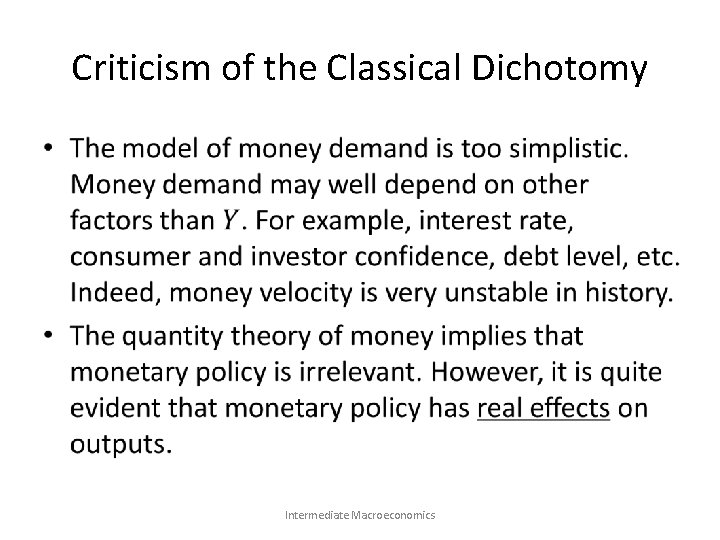 Criticism of the Classical Dichotomy

• The model of money demand is too simplistic. Money demand may well depend on other factors than $Y$. For example, interest rate, consumer and investor confidence, debt level, etc. Indeed, money velocity is very unstable in history.

• The quantity theory of money implies that monetary policy is irrelevant. However, it is quite evident that monetary policy has real effects on outputs.

Intermediate Macroeconomics